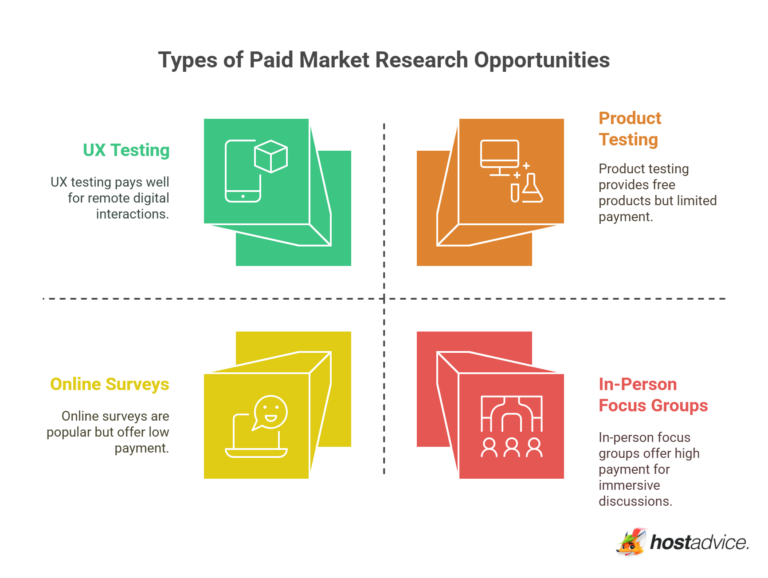 Types of Paid Market Research Opportunities

UX Testing

UX testing pays well for remote digital interactions.

Product Testing

Product testing provides free products but limited payment.

Online Surveys

Online surveys are popular but offer low payment.

In-Person Focus Groups

In-person focus groups offer high payment for immersive discussions.

hostadvice.